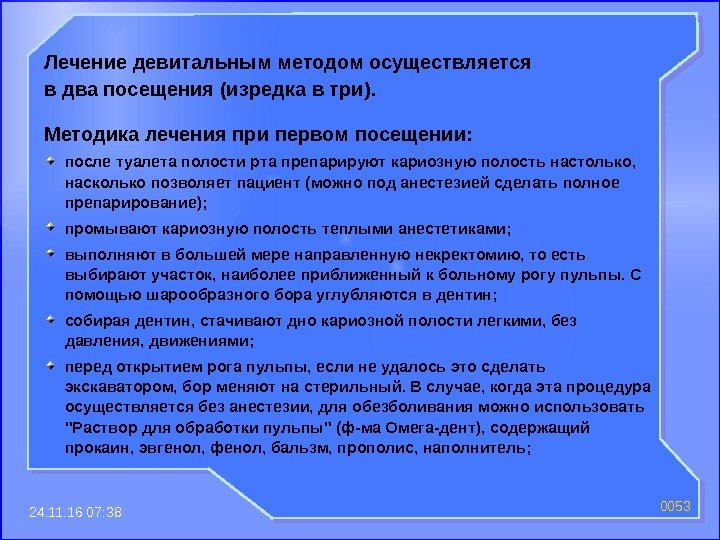 Лечение девитальным методом осуществляется в два посещения (изредка в три).

Методика лечения при первом посещении:

после туалета полости рта препарируют кариозную полость настолько, насколько позволяет пациент (можно под анестезией сделать полное препарирование);

промывают кариозную полость теплыми анестетиками;

выполняют в большей мере направленную некректомию, то есть выбирают участок, наиболее приближенный к больному рогу пульпы. С помощью шарообразного бора углубляются в дентин;

собирая дентин, стачивают дно кариозной полости легкими, без давления, движениями;

перед открытием рога пульпы, если не удалось это сделать экскаватором, бор меняют на стерильный. В случае, когда эта процедура осуществляется без анестезии, для обезболивания можно использовать "Раствор для обработки пульпы" (ф-ма Омега-дент), содержащий прокаин, эвгенол, фенол, бальзм, прополис, наполнитель;

24.11.16 07:38

0053